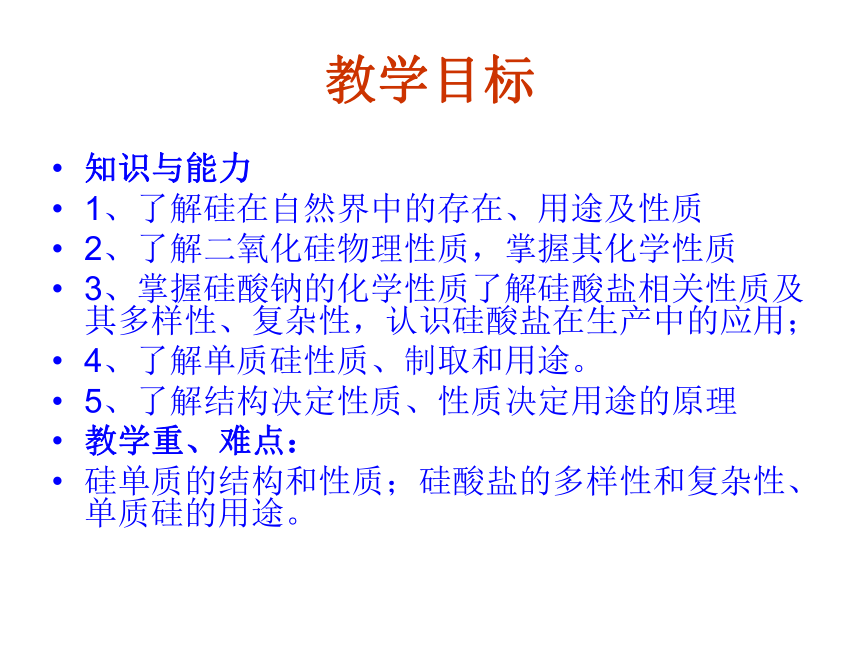 教学目标

• 知识与能力
• 1、了解硅在自然界中的存在、用途及性质
• 2、了解二氧化硅物理性质，掌握其化学性质
• 3、掌握硅酸钠的化学性质了解硅酸盐相关性质及其多样性、复杂性，认识硅酸盐在生产中的应用；
• 4、了解单质硅性质、制取和用途。
• 5、了解结构决定性质、性质决定用途的原理
• 教学重、难点：
• 硅单质的结构和性质；硅酸盐的多样性和复杂性、单质硅的用途。